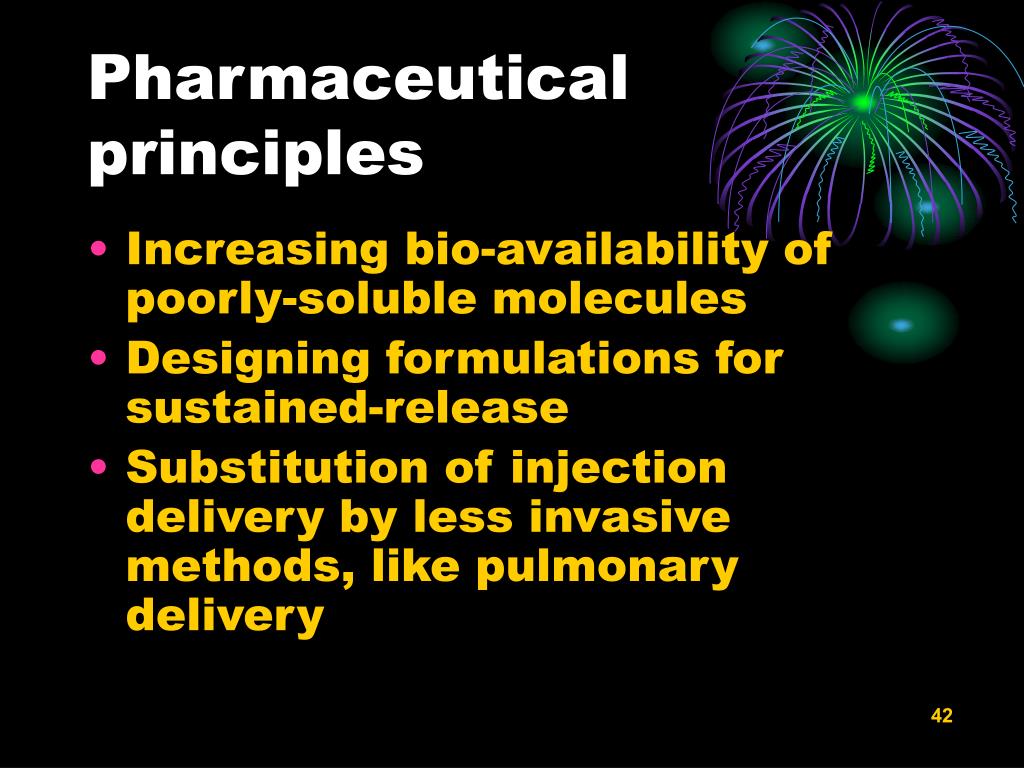 Pharmaceutical principles

• Increasing bio-availability of poorly-soluble molecules
• Designing formulations for sustained-release
• Substitution of injection delivery by less invasive methods, like pulmonary delivery

42